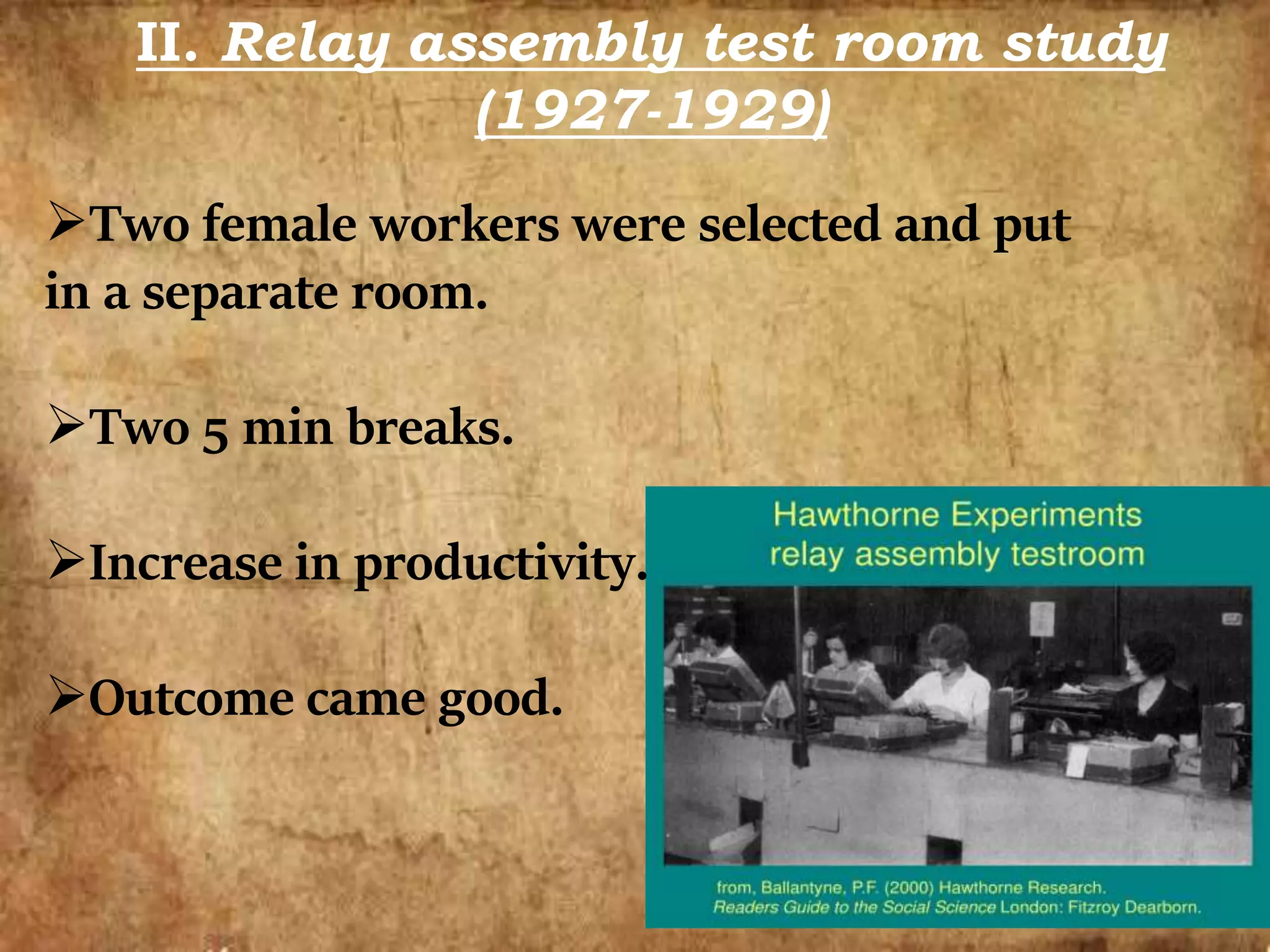 II. Relay assembly test room study (1927-1929)

➢Two female workers were selected and put in a separate room.

➢Two 5 min breaks.

➢Increase in productivity.

➢Outcome came good.

Hawthorne Experiments relay assembly testroom

from, Ballantyne, P.F. (2000) Hawthorne Research. Readers Guide to the Social Science London: Fitzroy Dearborn.